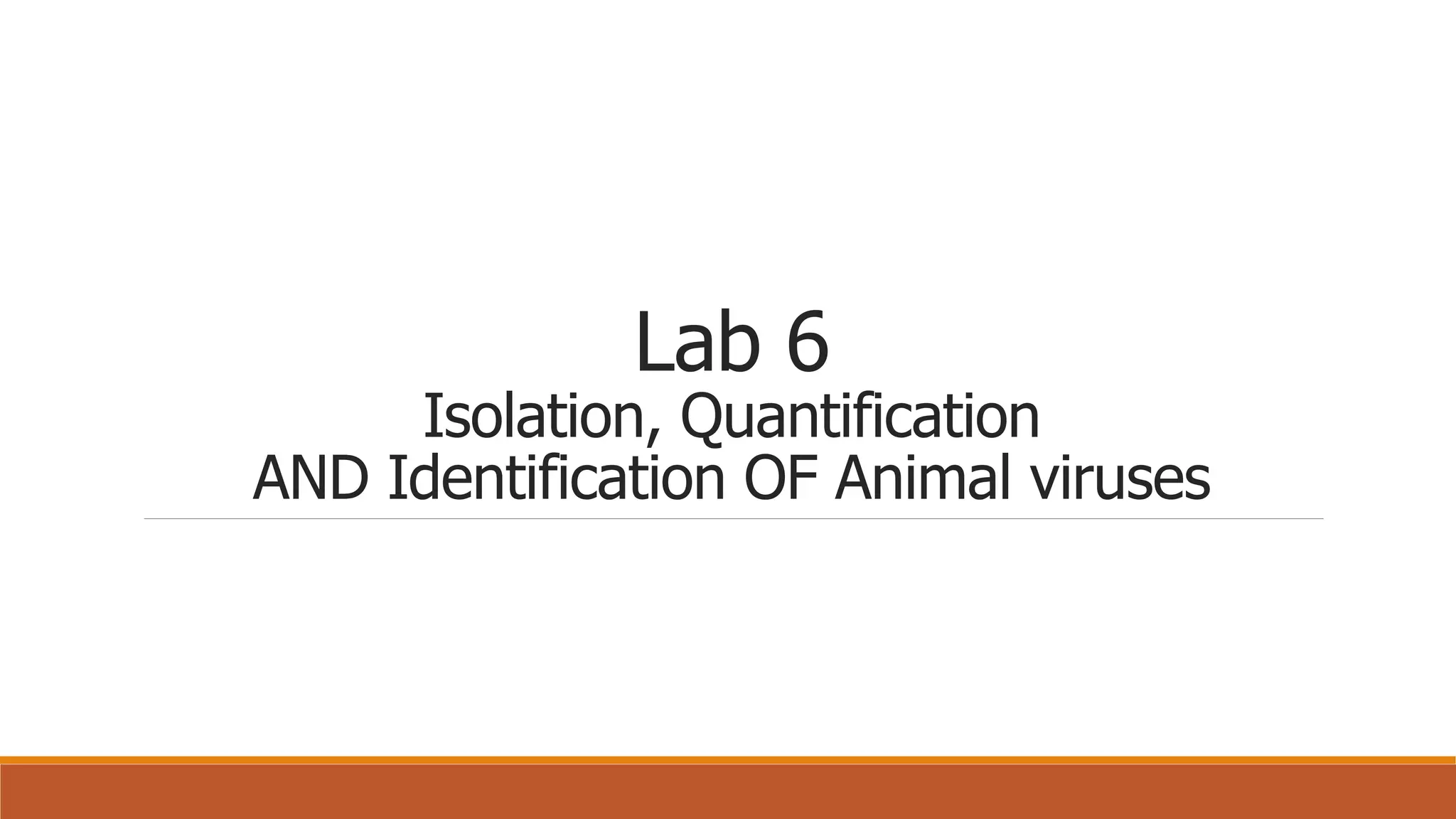 Lab 6
Isolation, Quantification
AND Identification OF Animal viruses